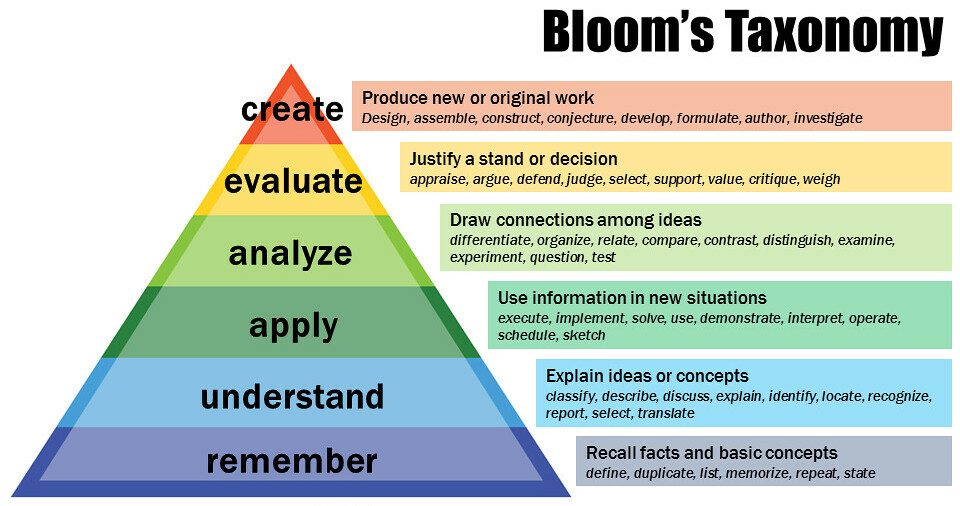 Bloom's Taxonomy

create
Produce new or original work
Design, assemble, construct, conjecture, develop, formulate, author, investigate

evaluate
Justify a stand or decision
appraise, argue, defend, judge, select, support, value, critique, weigh

analyze
Draw connections among ideas
differentiate, organize, relate, compare, contrast, distinguish, examine, experiment, question, test

apply
Use information in new situations
execute, implement, solve, use, demonstrate, interpret, operate, schedule, sketch

understand
Explain ideas or concepts
classify, describe, discuss, explain, identify, locate, recognize, report, select, translate

remember
Recall facts and basic concepts
define, duplicate, list, memorize, repeat, state